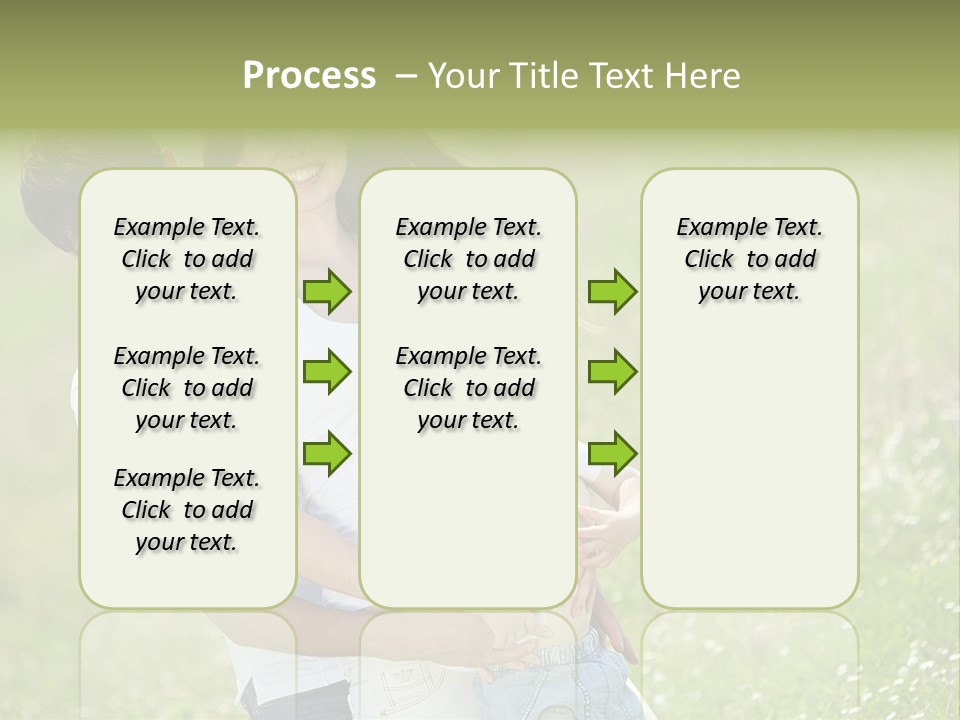 Process – Your Title Text Here

Example Text. Click to add your text.

Example Text. Click to add your text.

Example Text. Click to add your text.

Example Text. Click to add your text.

Example Text. Click to add your text.

Example Text. Click to add your text.